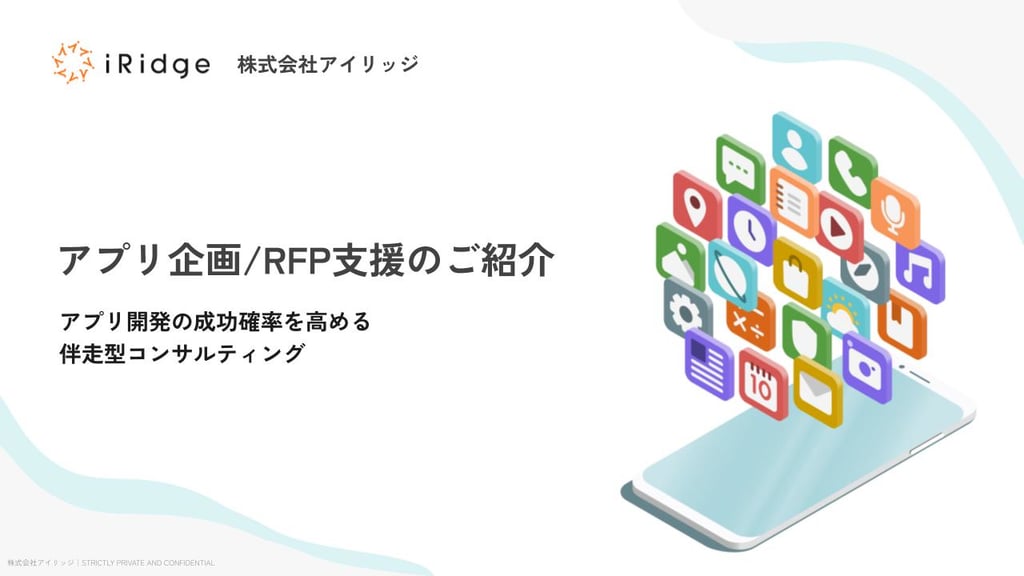 iRidge 株式会社アイリッジ

アプリ企画/RFP支援のご紹介

アプリ開発の成功確率を高める
伴走型コンサルティング

10

株式会社アイリッジ | STRICTLY PRIVATE AND CONFIDENTIAL